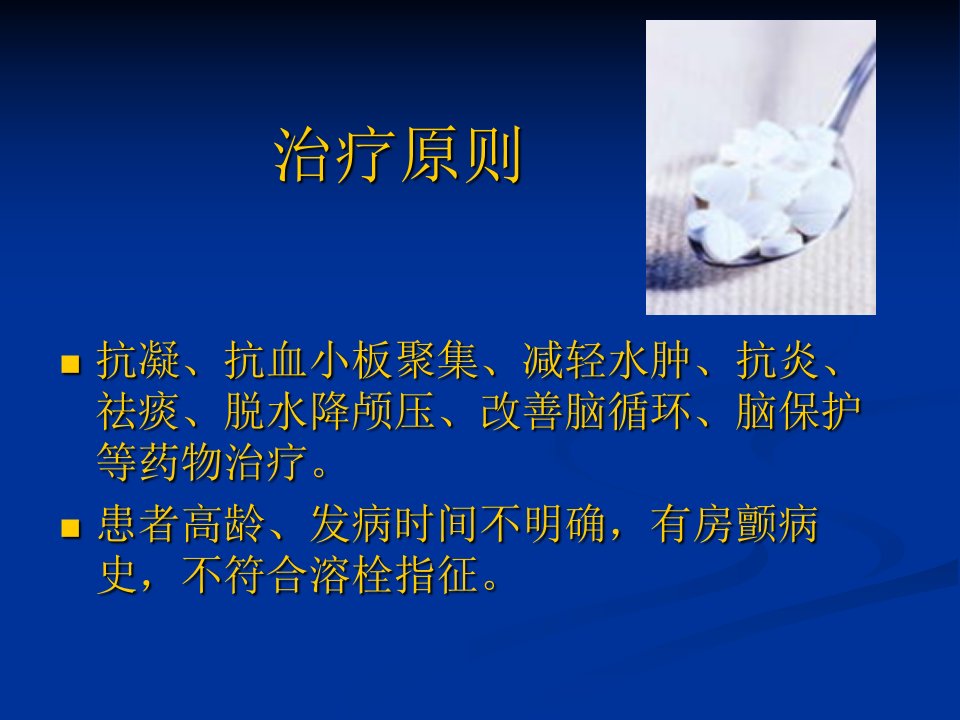 治疗原则

■ 抗凝、抗血小板聚集、减轻水肿、抗炎、祛痰、脱水降颅压、改善脑循环、脑保护等药物治疗。

■ 患者高龄、发病时间不明确，有房颤病史，不符合溶栓指征。